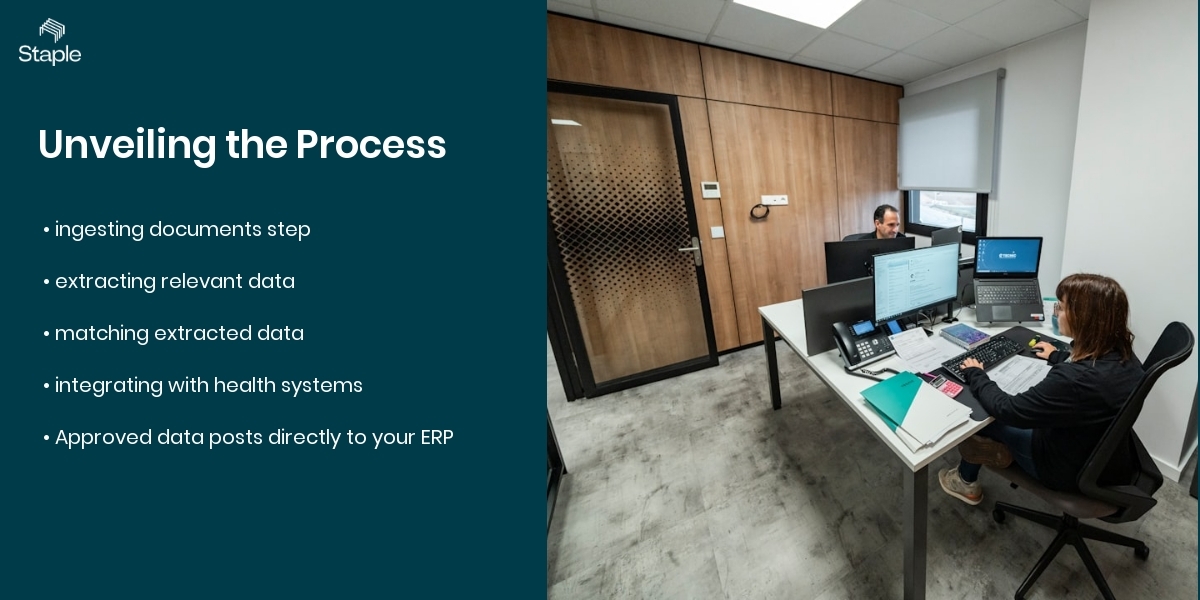 Staple

Unveiling the Process

• ingesting documents step

• extracting relevant data

• matching extracted data

• integrating with health systems

• Approved data posts directly to your ERP